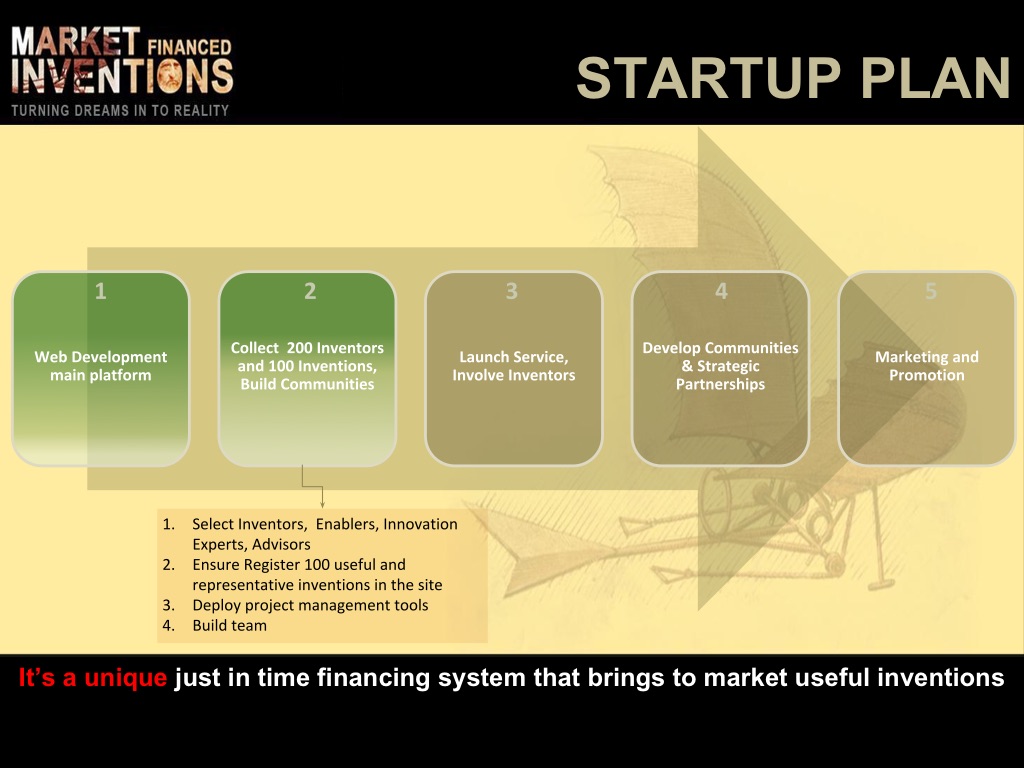 MARKET FINANCED INVENTIONS
TURNING DREAMS IN TO REALITY

STARTUP PLAN

1
Web Development main platform

2
Collect 200 Inventors and 100 Inventions, Build Communities

3
Launch Service, Involve Inventors

4
Develop Communities & Strategic Partnerships

5
Marketing and Promotion

1. Select Inventors, Enablers, Innovation Experts, Advisors
2. Ensure Register 100 useful and representative inventions in the site
3. Deploy project management tools
4. Build team

It's a unique just in time financing system that brings to market useful inventions